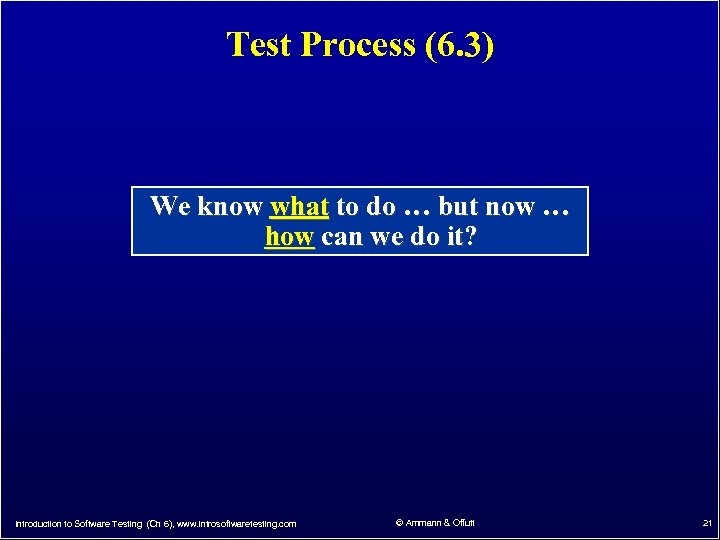 Test Process (6.3)

We know what to do … but now … how can we do it?

Introduction to Software Testing (Ch 6), www.introsoftwaretesting.com

© Ammann & Offutt

21